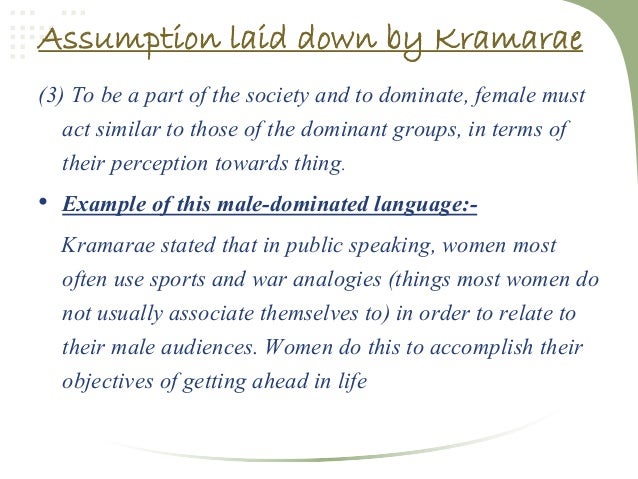 Assumption laid down by Kramarae

(3) To be a part of the society and to dominate, female must act similar to those of the dominant groups, in terms of their perception towards thing.

• Example of this male-dominated language:-

Kramarae stated that in public speaking, women most often use sports and war analogies (things most women do not usually associate themselves to) in order to relate to their male audiences. Women do this to accomplish their objectives of getting ahead in life